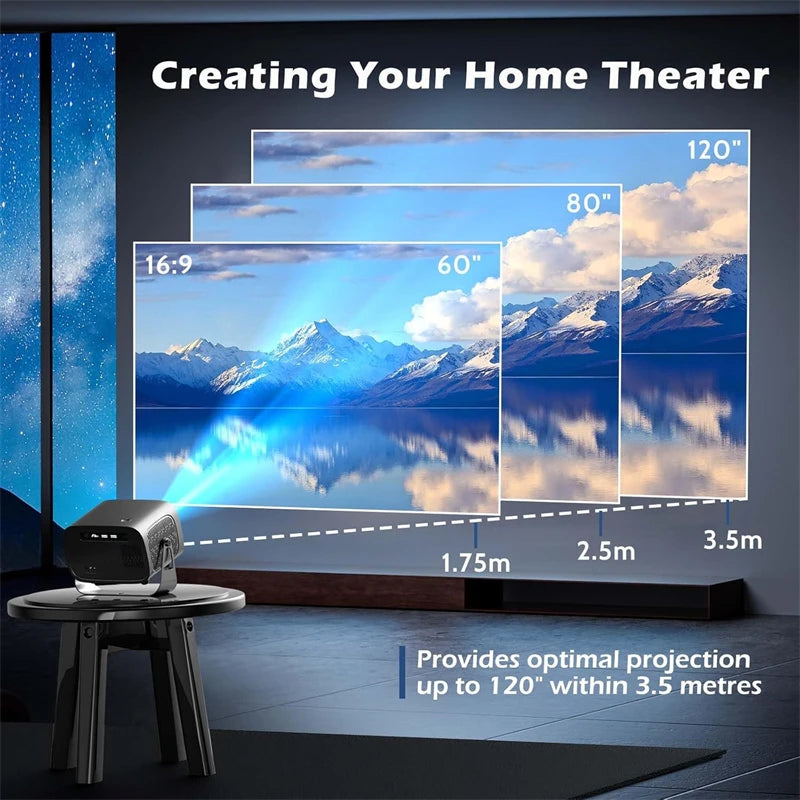 Creating Your Home Theater

120"

80"

16:9

60"

1.75m

2.5m

3.5m

Provides optimal projection up to 120" within 3.5 metres